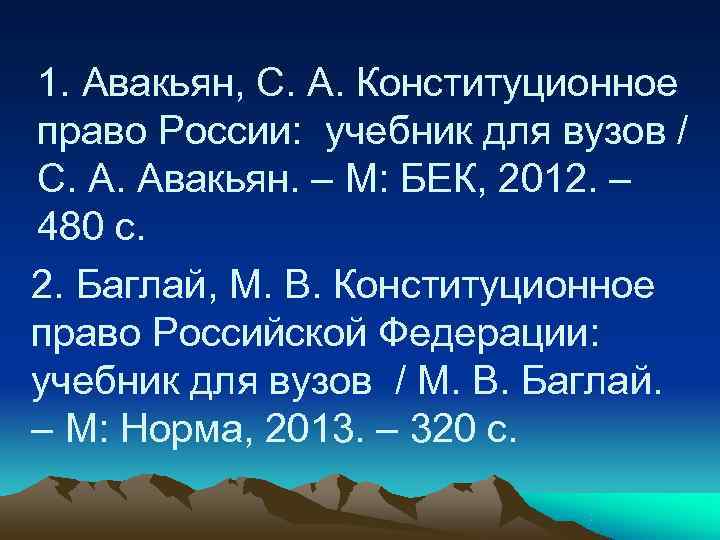 1. Авакьян, С. А. Конституционное право России: учебник для вузов / С. А. Авакьян. – М: БЕК, 2012. – 480 с.

2. Баглай, М. В. Конституционное право Российской Федерации: учебник для вузов / М. В. Баглай. – М: Норма, 2013. – 320 с.